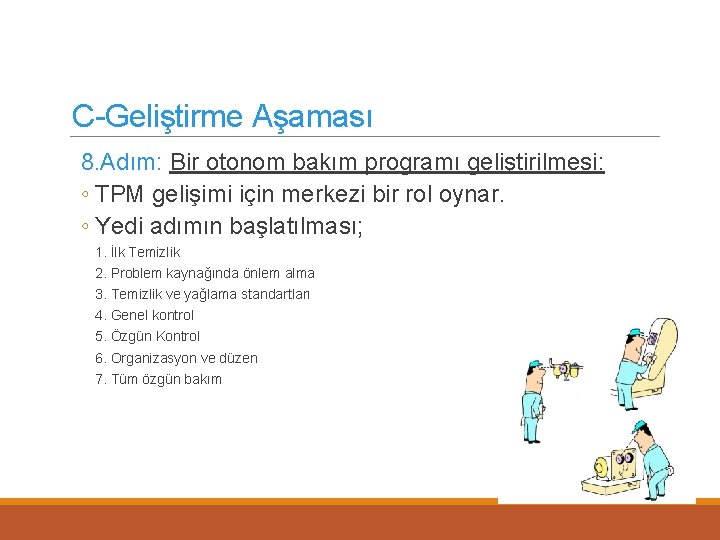 C-Geliştirme Aşaması

8.Adım: Bir otonom bakım programı geliştirilmesi:

◦ TPM gelişimi için merkezi bir rol oynar.

◦ Yedi adımın başlatılması;

1. İlk Temizlik
2. Problem kaynağında önlem alma
3. Temizlik ve yağlama standartları
4. Genel kontrol
5. Özgün Kontrol
6. Organizasyon ve düzen
7. Tüm özgün bakım